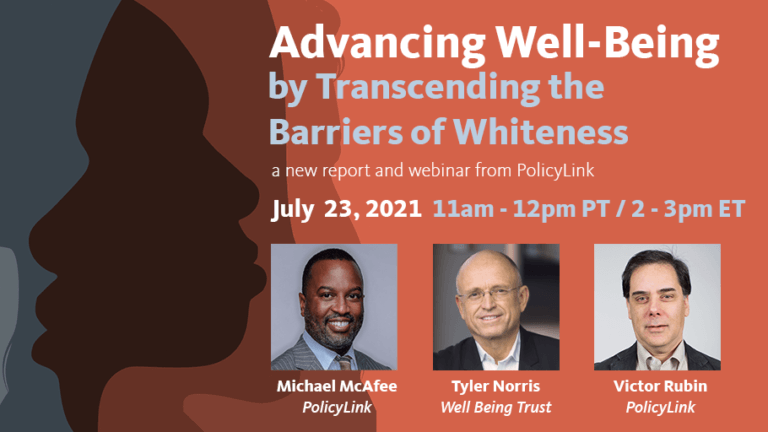 Advancing Well-Being
by Transcending the Barriers of Whiteness

a new report and webinar from PolicyLink

July 23, 2021 11am - 12pm PT / 2 - 3pm ET

Michael McAfee
PolicyLink

Tyler Norris
Well Being Trust

Victor Rubin
PolicyLink